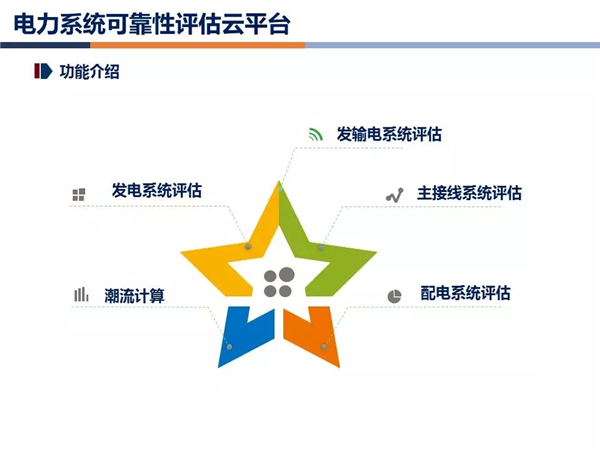 电力系统可靠性评估云平台

功能介绍

发输电系统评估

发电系统评估

主接线系统评估

潮流计算

配电系统评估